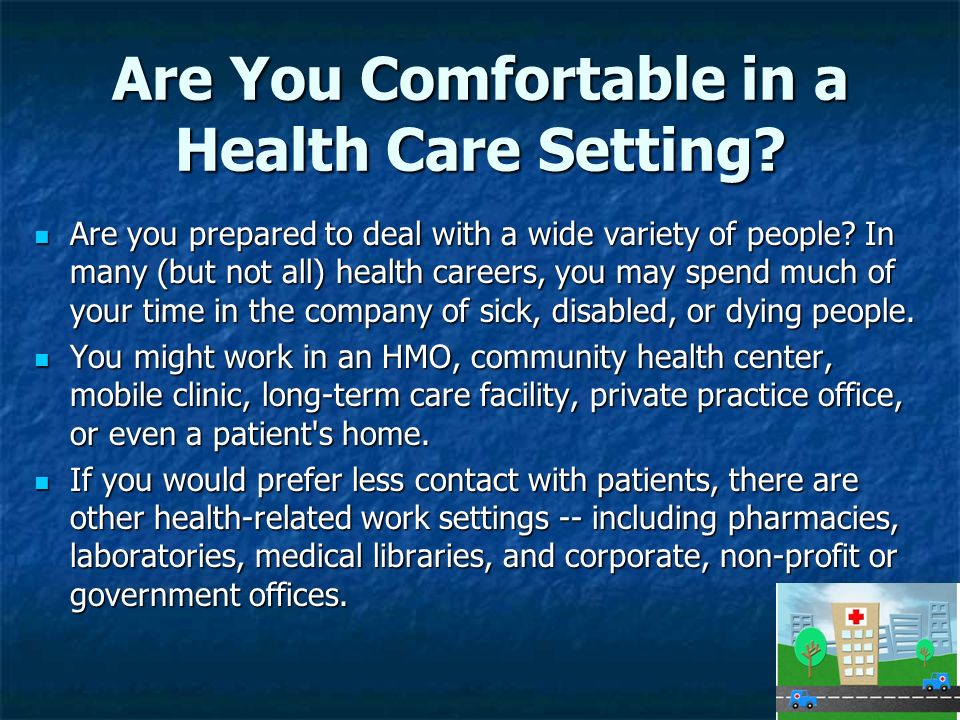 Are You Comfortable in a Health Care Setting?

- Are you prepared to deal with a wide variety of people? In many (but not all) health careers, you may spend much of your time in the company of sick, disabled, or dying people.
- You might work in an HMO, community health center, mobile clinic, long-term care facility, private practice office, or even a patient's home.
- If you would prefer less contact with patients, there are other health-related work settings -- including pharmacies, laboratories, medical libraries, and corporate, non-profit or government offices.